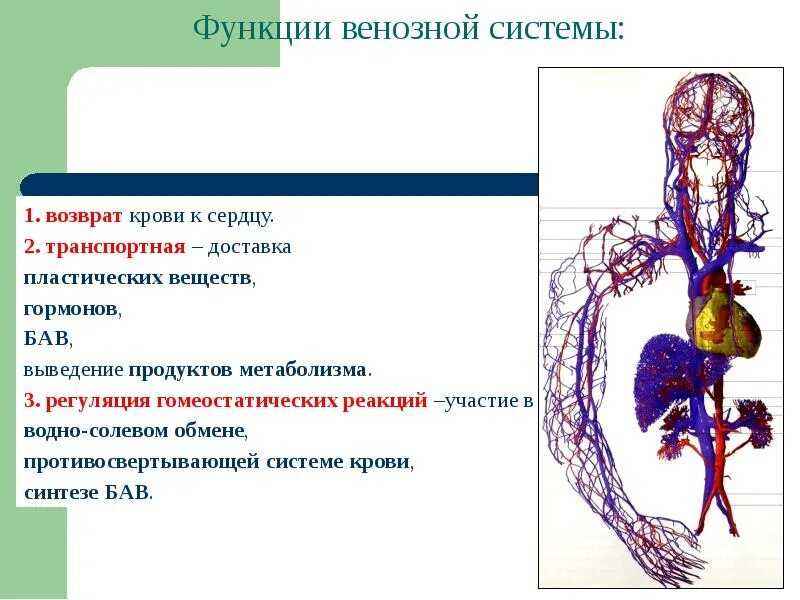 Функции венозной системы:

1. возврат крови к сердцу.
2. транспортная – доставка пластических веществ, гормонов, БАВ, выведение продуктов метаболизма.
3. регуляция гомеостатических реакций –участие в водно-солевом обмене, противосвертывающей системе крови, синтезе БАВ.